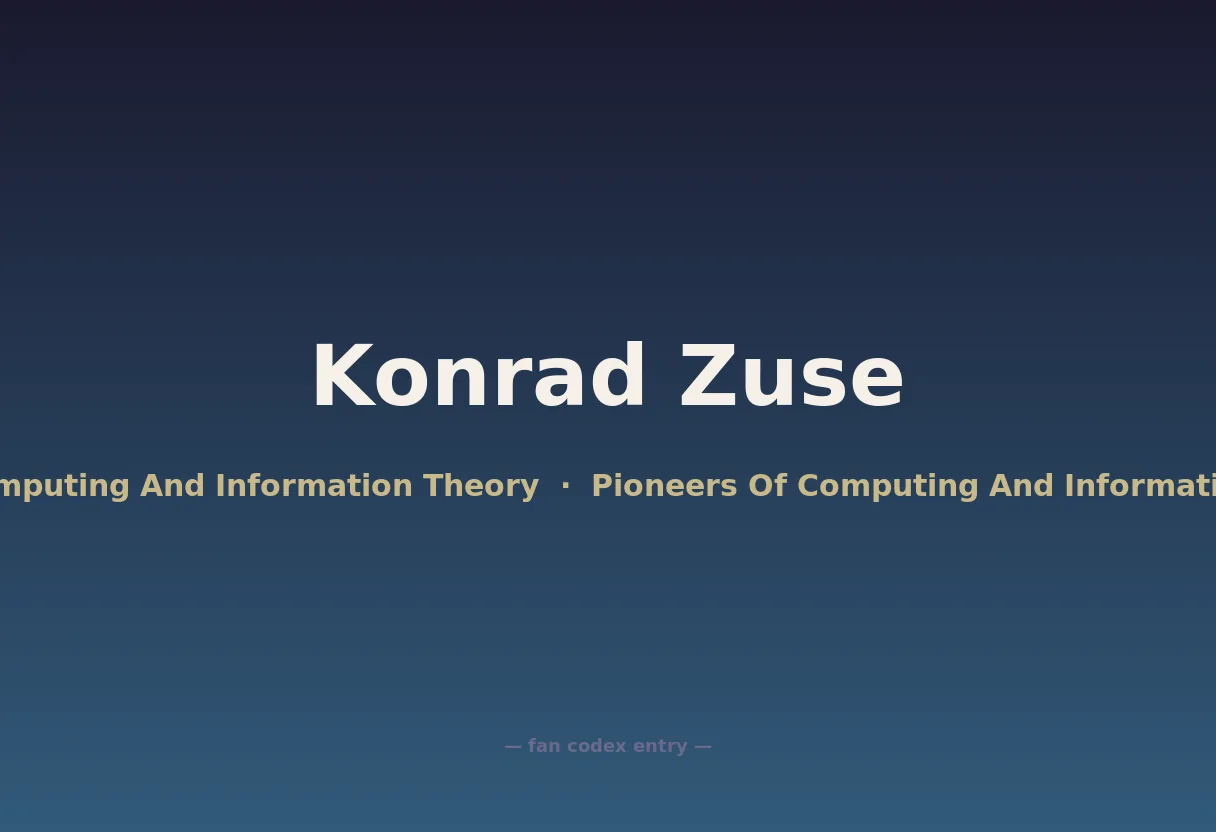 Konrad Zuse

mputing And Information Theory · Pioneers Of Computing And Informati

— fan codex entry —